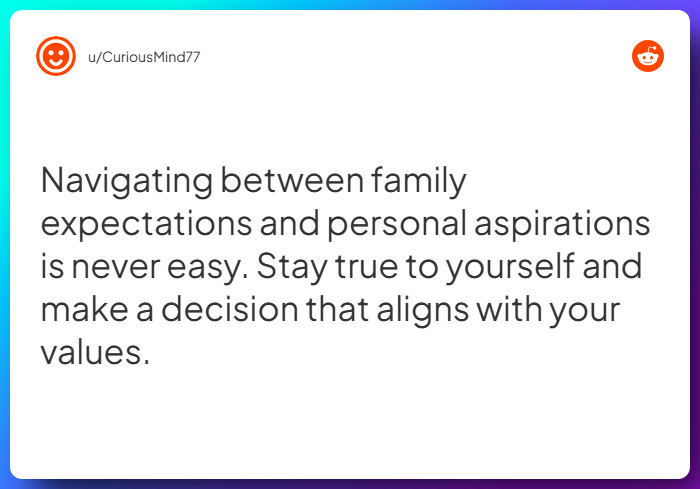 u/CuriousMind77

Navigating between family expectations and personal aspirations is never easy. Stay true to yourself and make a decision that aligns with your values.